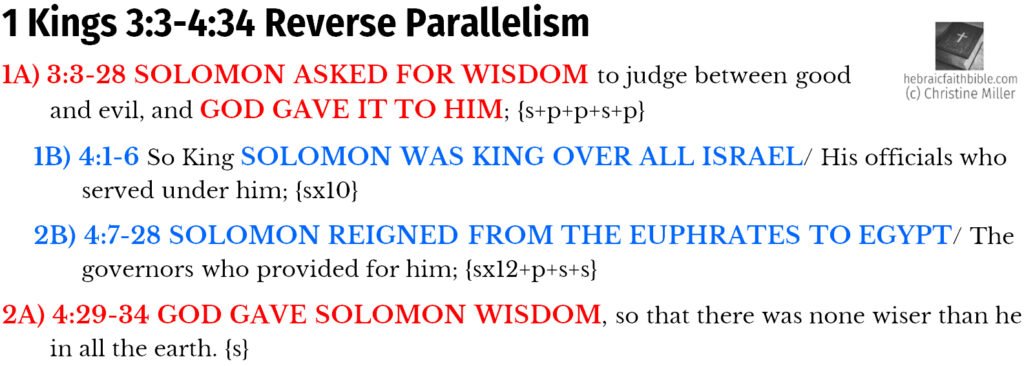 1 Kings 3:3-4:34 Reverse Parallelism

hebraicfaithbible.com
(c) Christine Miller

1A) 3:3-28 SOLOMON ASKED FOR WISDOM to judge between good and evil, and GOD GAVE IT TO HIM; {s+p+p+s+p}

1B) 4:1-6 So King SOLOMON WAS KING OVER ALL ISRAEL/ His officials who served under him; {sx10}

2B) 4:7-28 SOLOMON REIGNED FROM THE EUPHRATES TO EGYPT/ The governors who provided for him; {sx12+p+s+s}

2A) 4:29-34 GOD GAVE SOLOMON WISDOM, so that there was none wiser than he in all the earth. {s}